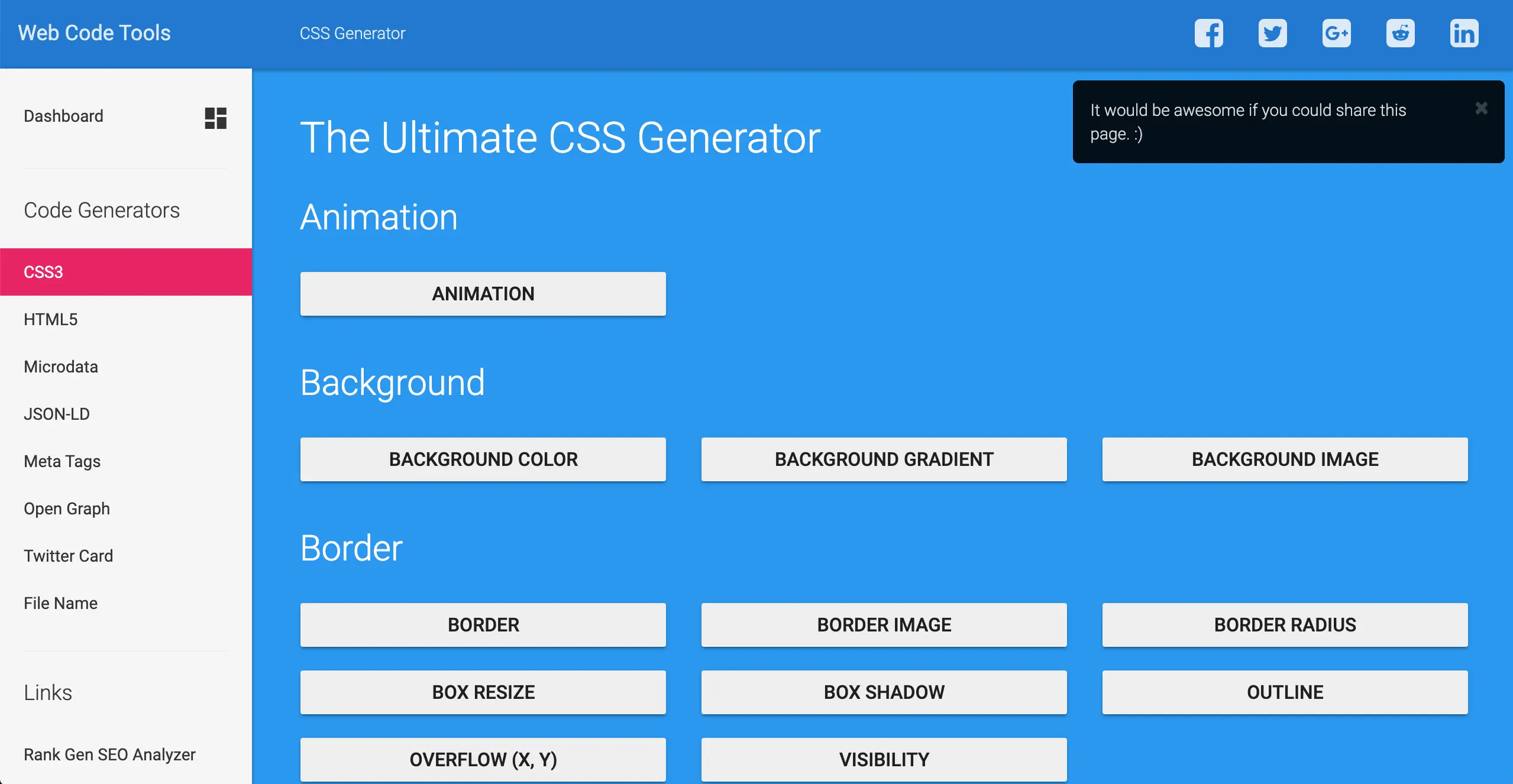 Web Code Tools

CSS Generator

Dashboard

Code Generators

CSS3

HTML5

Microdata

JSON-LD

Meta Tags

Open Graph

Twitter Card

File Name

Links

Rank Gen SEO Analyzer

It would be awesome if you could share this page. :)

The Ultimate CSS Generator

Animation

ANIMATION

Background

BACKGROUND COLOR

BACKGROUND GRADIENT

BACKGROUND IMAGE

Border

BORDER

BORDER IMAGE

BORDER RADIUS

BOX RESIZE

BOX SHADOW

OUTLINE

OVERFLOW (X, Y)

VISIBILITY